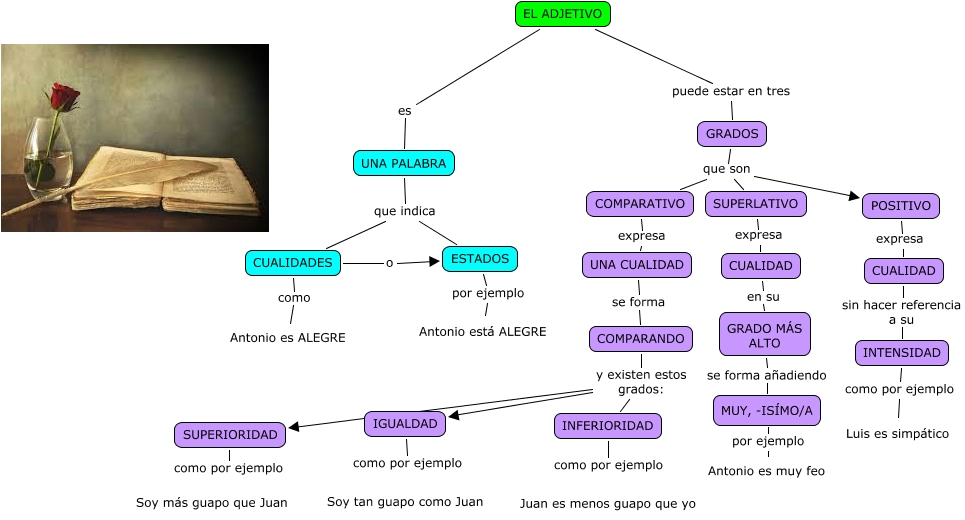 EL ADJETIVO

es

UNA PALABRA

que indica

CUALIDADES

o

ESTADOS

como

Antonio es ALEGRE

por ejemplo

Antonio está ALEGRE

puede estar en tres

GRADOS

que son

COMPARATIVO

expresa

UNA CUALIDAD

se forma

COMPARANDO

y existen estos grados:

SUPERIORIDAD

como por ejemplo

Soy más guapo que Juan

IGUALDAD

como por ejemplo

Soy tan guapo como Juan

INFERIORIDAD

como por ejemplo

Juan es menos guapo que yo

SUPERLATIVO

expresa

CUALIDAD

en su

GRADO MÁS ALTO

se forma añadiendo

MUY, -ISÍMO/A

por ejemplo

Antonio es muy feo

POSITIVO

expresa

CUALIDAD

sin hacer referencia a su

INTENSIDAD

como por ejemplo

Luis es simpático